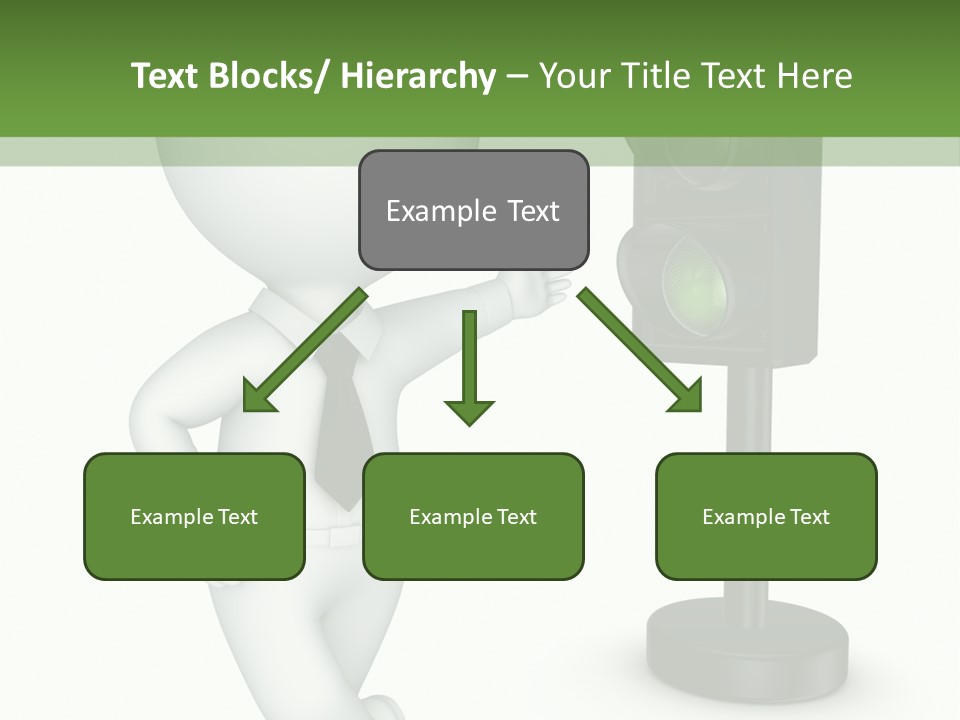 Text Blocks/ Hierarchy – Your Title Text Here

Example Text

Example Text

Example Text

Example Text